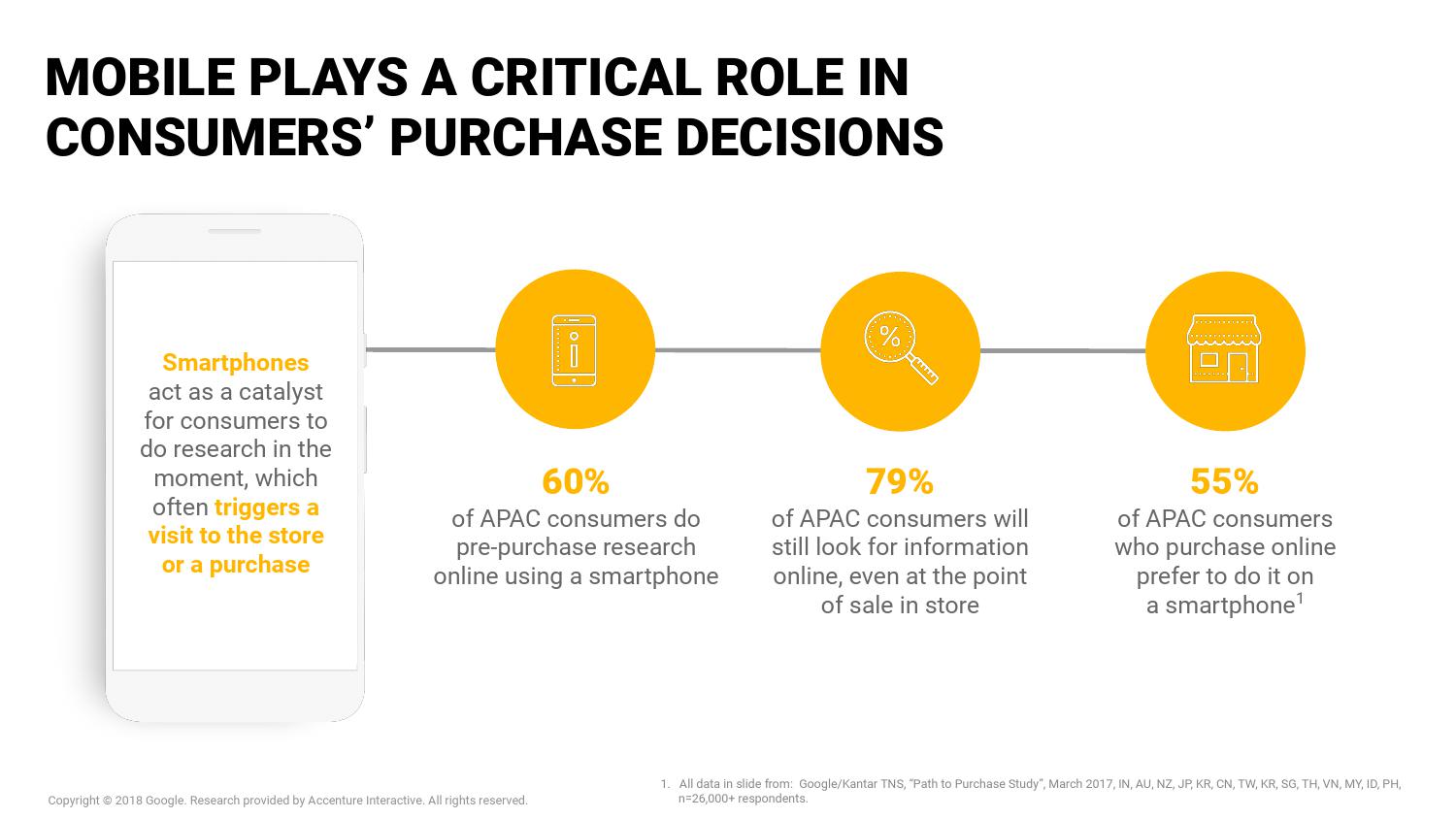 MOBILE PLAYS A CRITICAL ROLE IN CONSUMERS' PURCHASE DECISIONS

Smartphones act as a catalyst for consumers to do research in the moment, which often triggers a visit to the store or a purchase

%

60%
of APAC consumers do pre-purchase research online using a smartphone

79%
of APAC consumers will still look for information online, even at the point of sale in store

55%
of APAC consumers who purchase online prefer to do it on a smartphone$^1$

Copyright © 2018 Google. Research provided by Accenture Interactive. All rights reserved.

1. All data in slide from: Google/Kantar TNS, "Path to Purchase Study", March 2017, IN, AU, NZ, JP, KR, CN, TW, KR, SG, TH, VN, MY, ID, PH, n=26,000+ respondents.